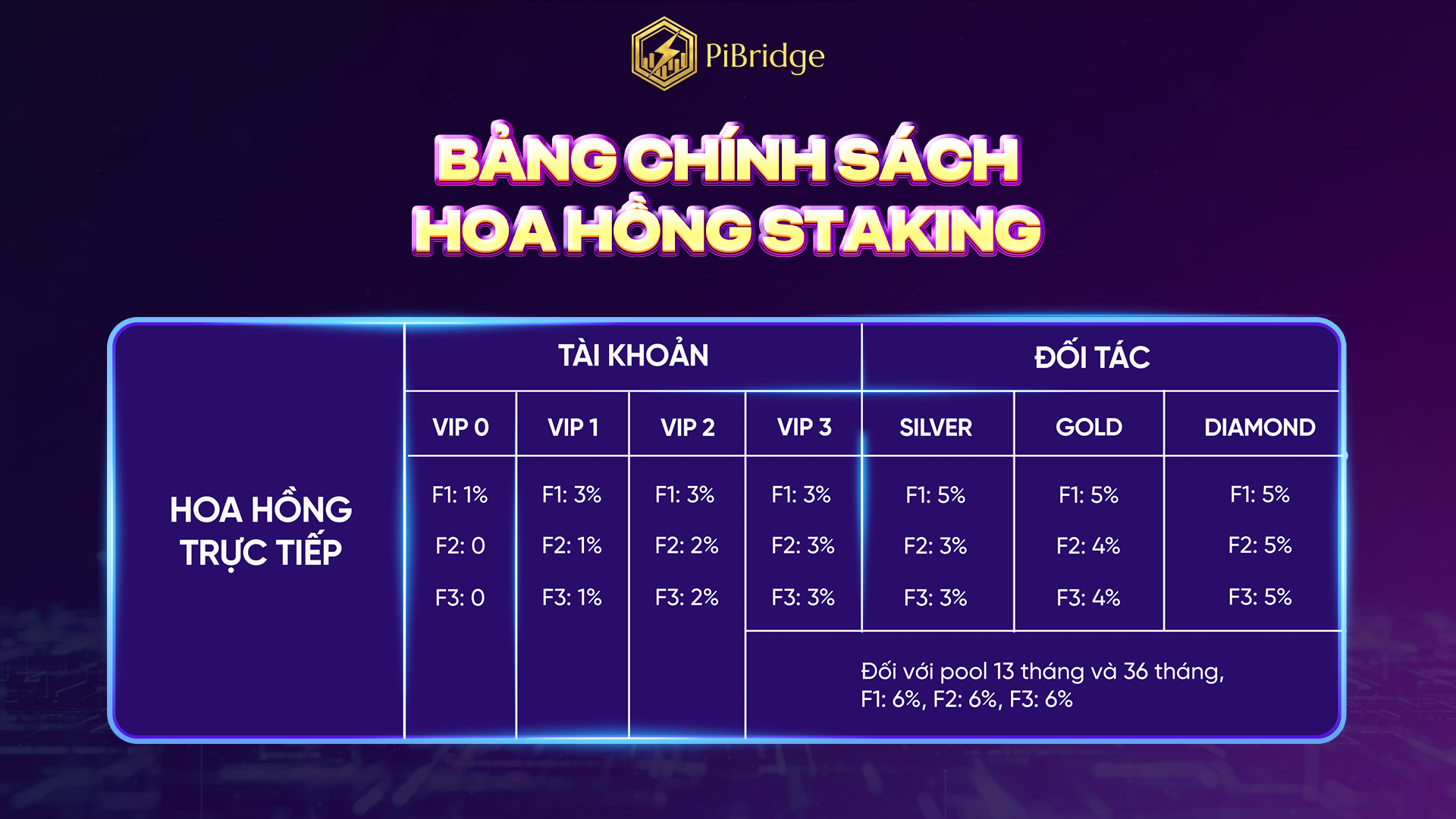 PiBridge

BẢNG CHÍNH SÁCH HOA HỒNG STAKING

| | TÀI KHOẢN | | | | ĐỐI TÁC | | |
|---|---|---|---|---|---|---|---|
| | VIP 0 | VIP 1 | VIP 2 | VIP 3 | SILVER | GOLD | DIAMOND |
| HOA HỒNG TRỰC TIẾP | F1: 1% F2: 0 F3: 0 | F1: 3% F2: 1% F3: 1% | F1: 3% F2: 2% F3: 2% | F1: 3% F2: 3% F3: 3% | F1: 5% F2: 3% F3: 3% | F1: 5% F2: 4% F3: 4% | F1: 5% F2: 5% F3: 5% |
| | | | | Đối với pool 13 tháng và 36 tháng, F1: 6%, F2: 6%, F3: 6% | | | |